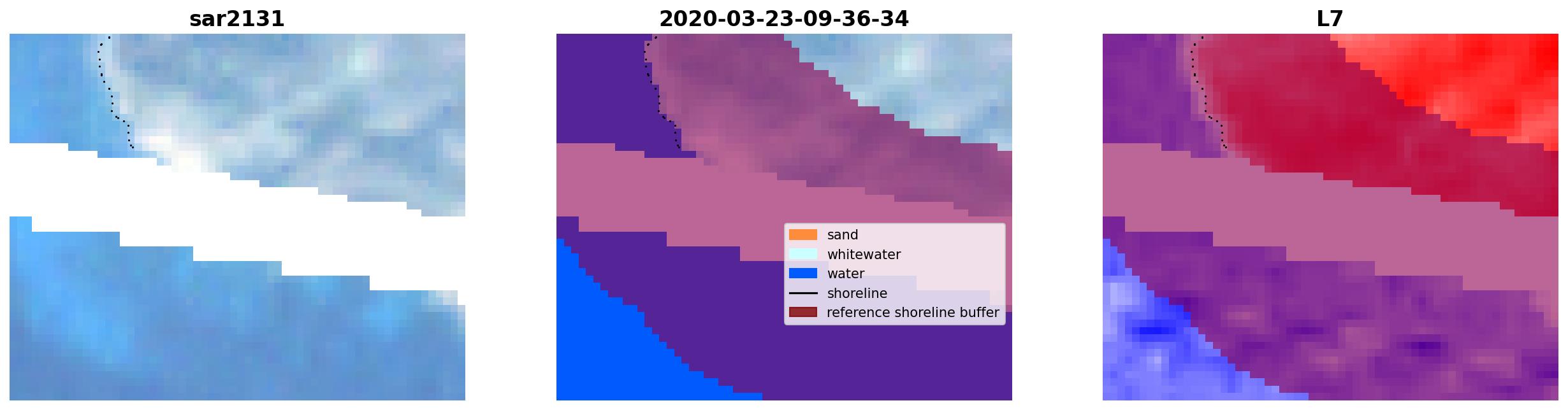 sar2131

2020-03-23-09-36-34

sand
whitewater
water
shoreline
reference shoreline buffer

L7